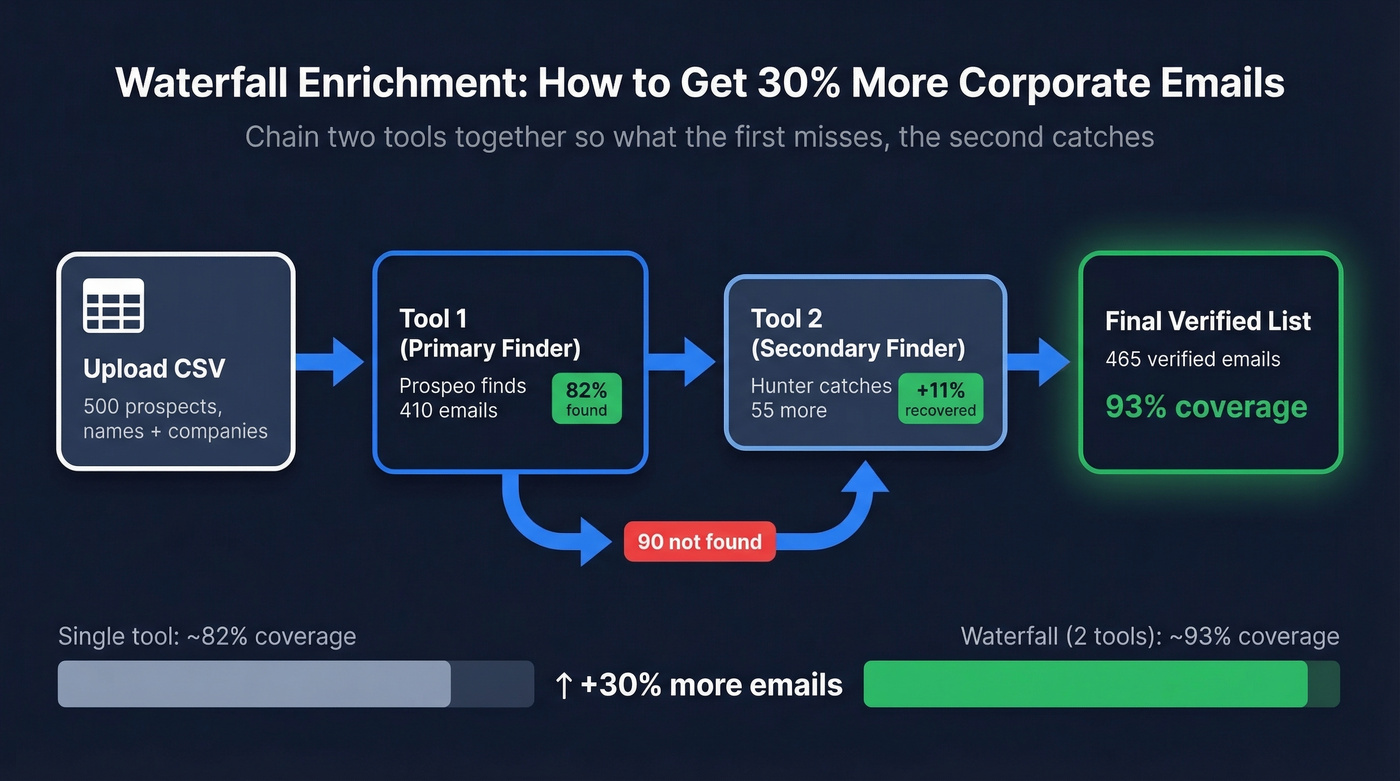 Waterfall Enrichment: How to Get 30% More Corporate Emails

Chain two tools together so what the first misses, the second catches

Upload CSV

500 prospects, names + companies

Tool 1 (Primary Finder)

Prospeo finds 410 emails

82% found

Tool 2 (Secondary Finder)

Hunter catches 55 more

+11% recovered

Final Verified List

465 verified emails

93% coverage

90 not found

Single tool: ~82% coverage

↑ +30% more emails

Waterfall (2 tools): ~93% coverage